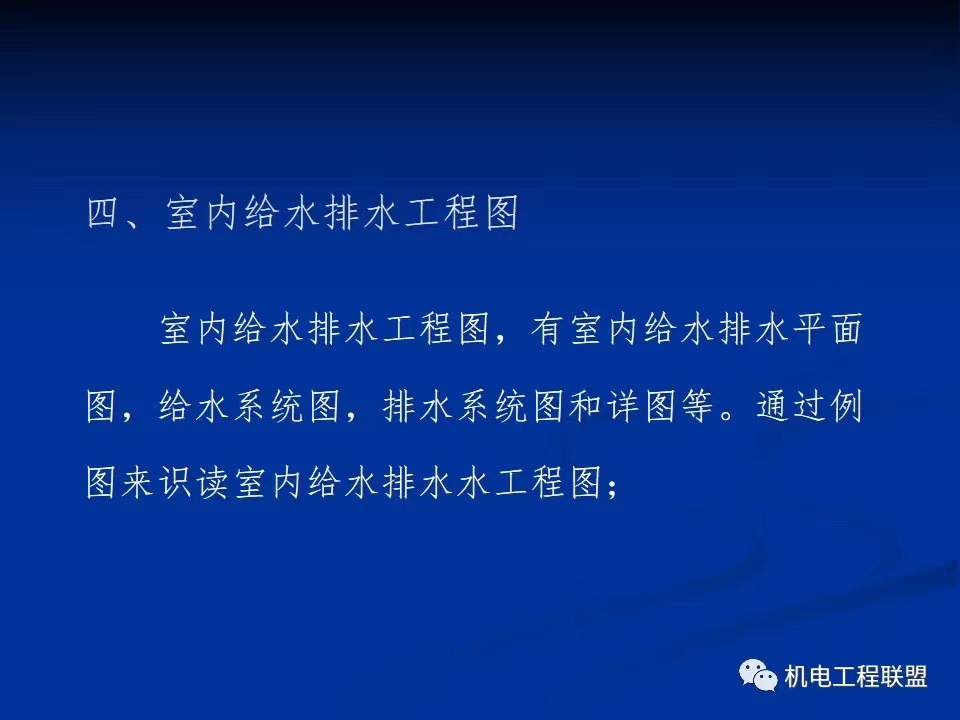 四、室内给水排水工程图

室内给水排水工程图，有室内给水排水平面图，给水系统图，排水系统图和详图等。通过例图来识读室内给水排水水工程图；

机电工程联盟